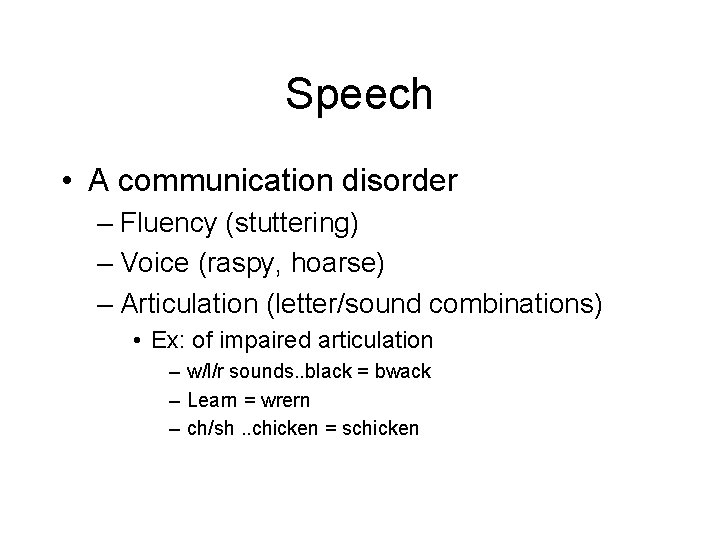 Speech

• A communication disorder
– Fluency (stuttering)
– Voice (raspy, hoarse)
– Articulation (letter/sound combinations)
• Ex: of impaired articulation
– w/l/r sounds..black = bwack
– Learn = wrern
– ch/sh ..chicken = schicken